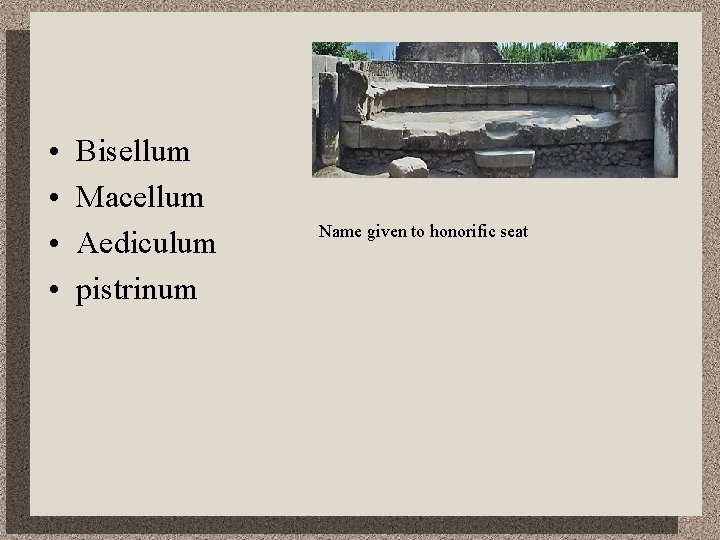 • Bisellum
• Macellum
• Aediculum
• pistrinum

Name given to honorific seat